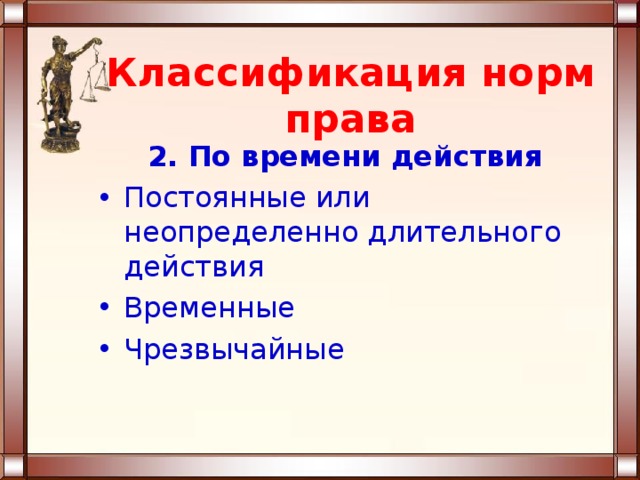 Классификация норм права

2. По времени действия

• Постоянные или неопределенно длительного действия
• Временные
• Чрезвычайные